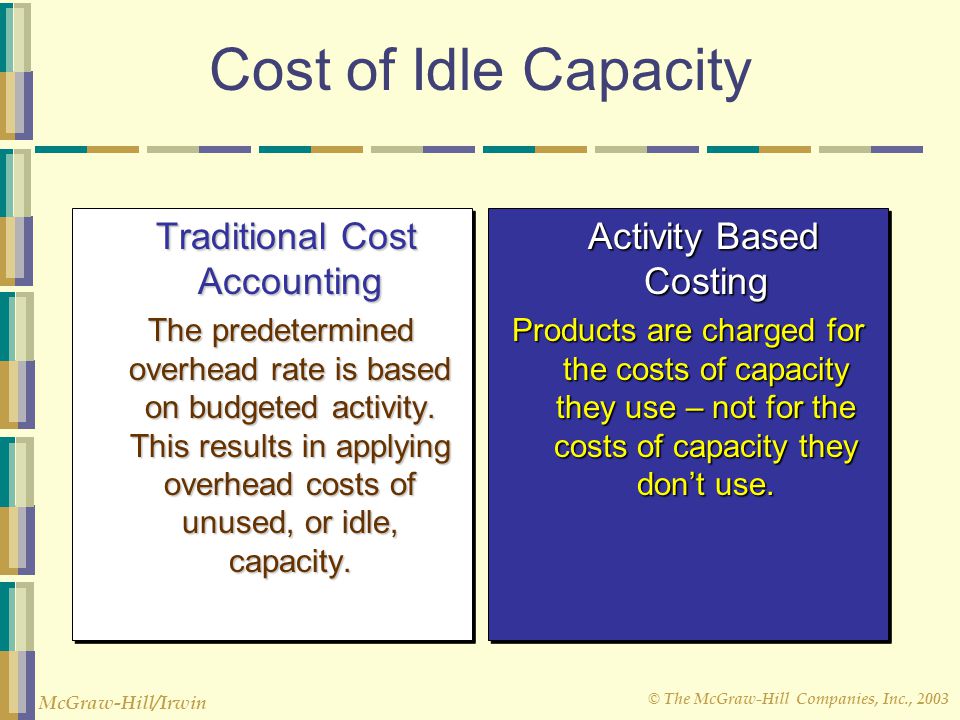 Cost of Idle Capacity

Traditional Cost Accounting

The predetermined overhead rate is based on budgeted activity. This results in applying overhead costs of unused, or idle, capacity.

Activity Based Costing

Products are charged for the costs of capacity they use – not for the costs of capacity they don't use.

McGraw-Hill/Irwin

© The McGraw-Hill Companies, Inc., 2003